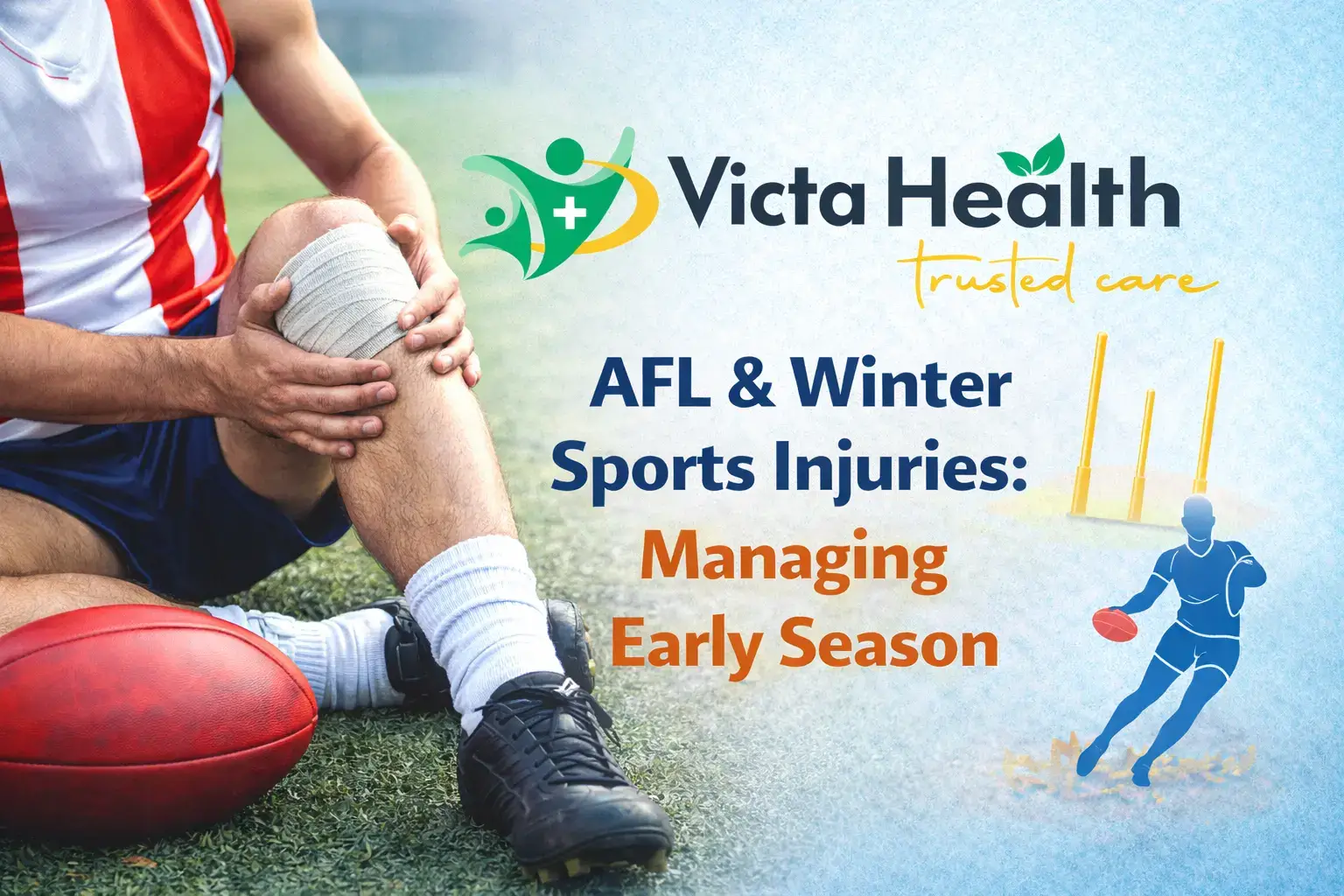 Victa Health
trusted care

AFL & Winter Sports Injuries: Managing Early Season